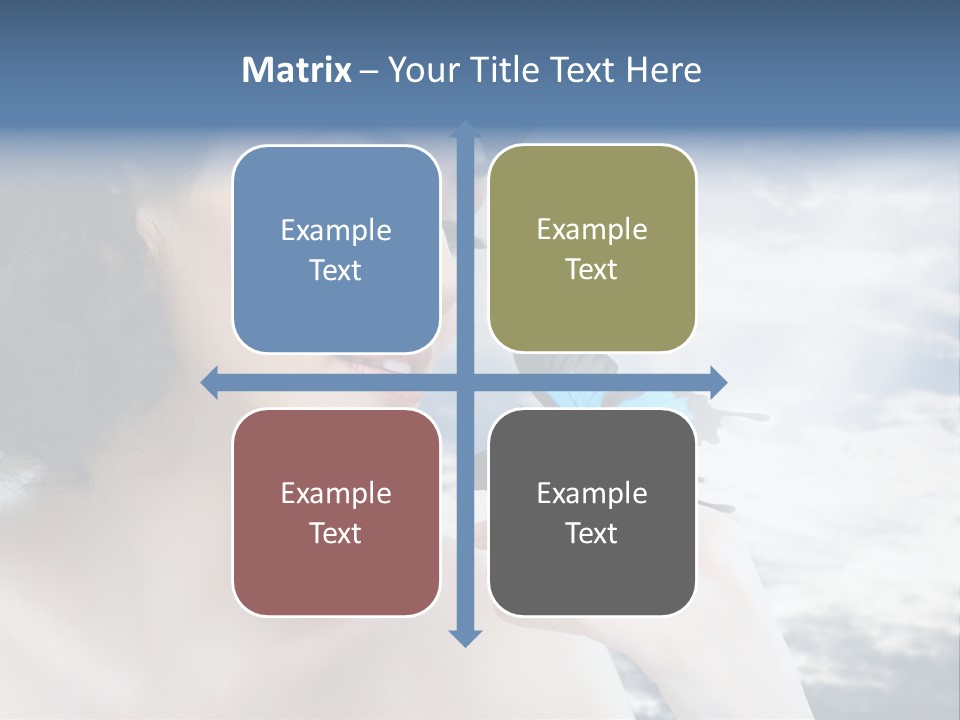 Matrix – Your Title Text Here

Example Text

Example Text

Example Text

Example Text